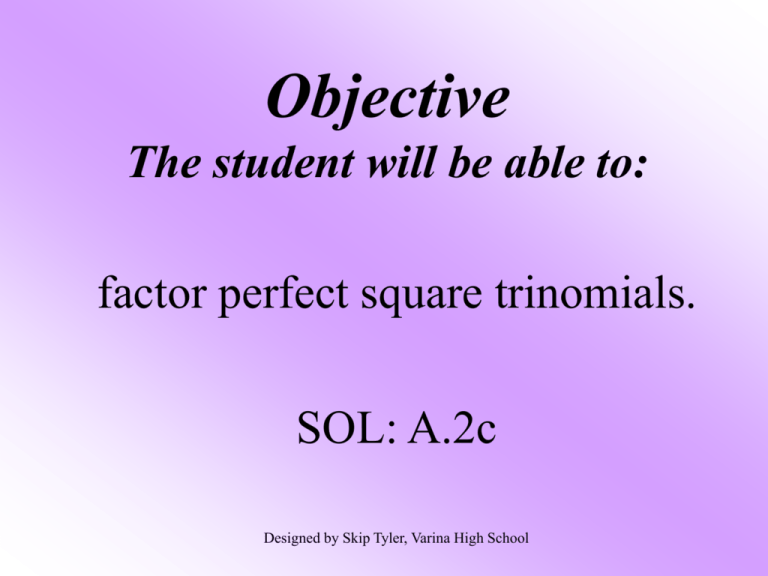 Objective
The student will be able to:

factor perfect square trinomials.

SOL: A.2c

Designed by Skip Tyler, Varina High School